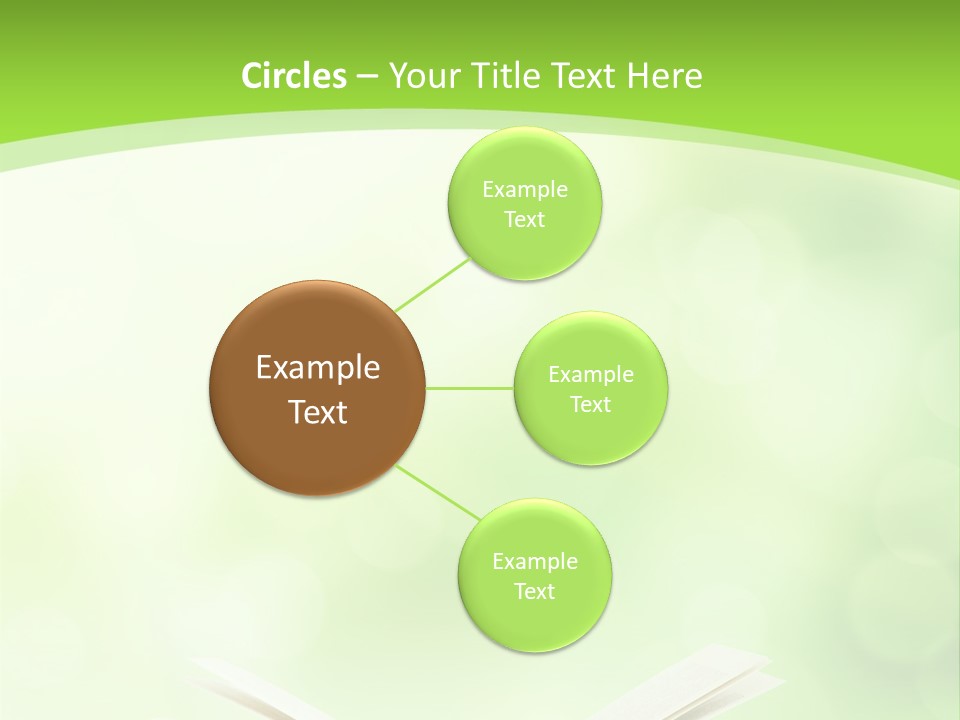 Circles – Your Title Text Here

Example Text

Example Text

Example Text

Example Text